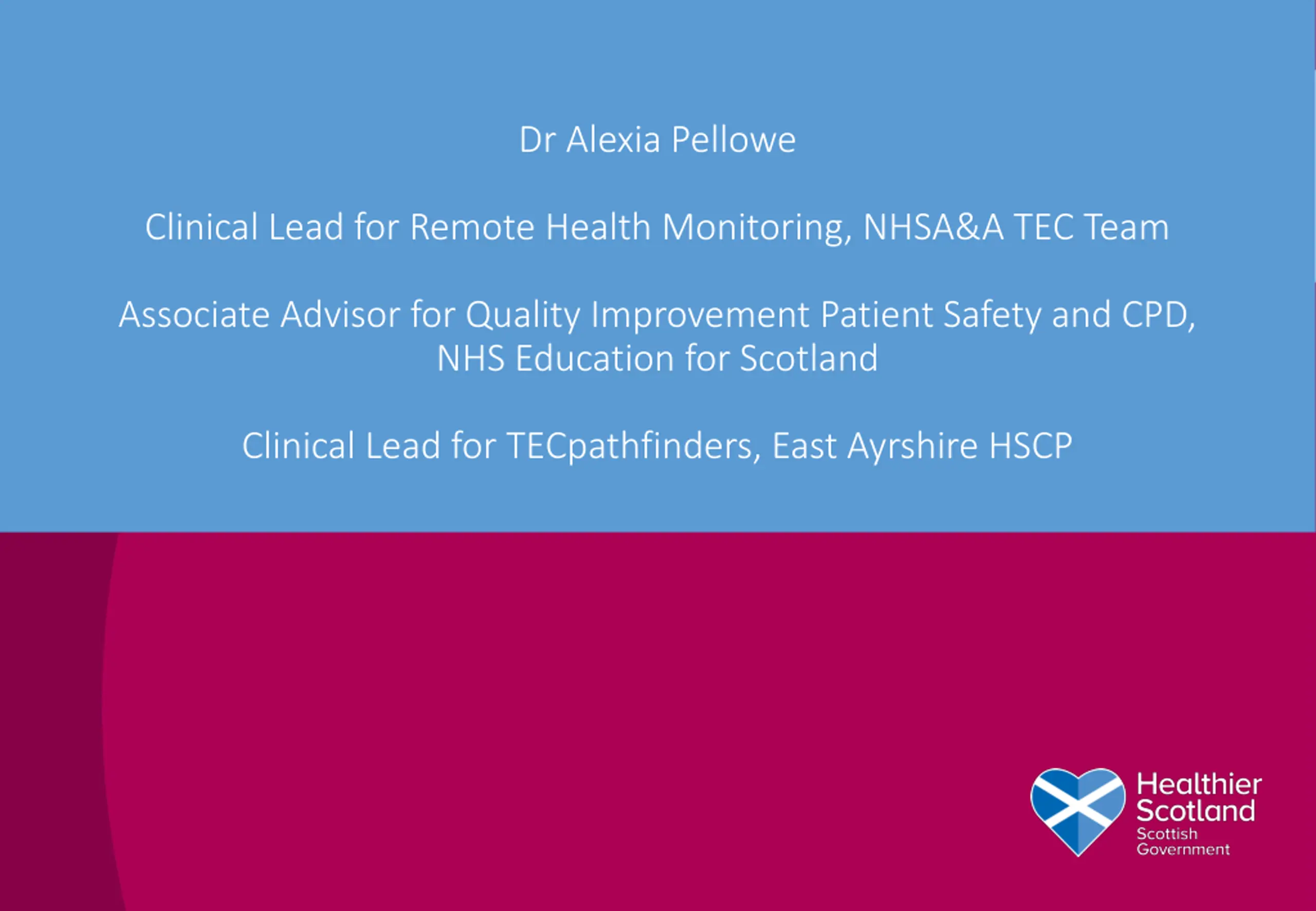 Dr Alexia Pellowe

Clinical Lead for Remote Health Monitoring, NHSA&A TEC Team

Associate Advisor for Quality Improvement Patient Safety and CPD, NHS Education for Scotland

Clinical Lead for TECpathfinders, East Ayrshire HSCP

Healthier Scotland
Scottish Government